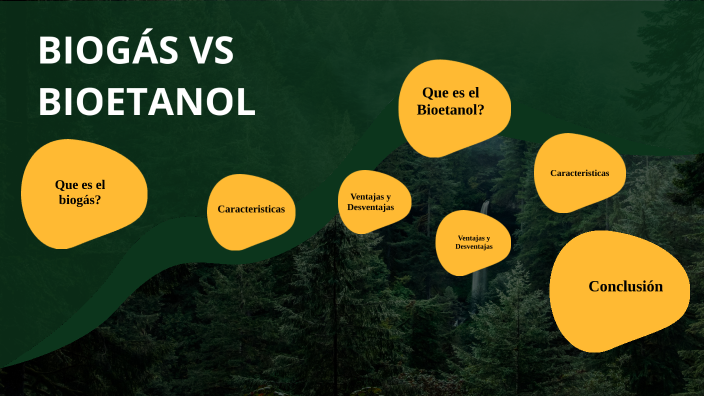 BIOGÁS VS BIOETANOL

Que es el biogás?

Caracteristicas

Ventajas y Desventajas

Que es el Bioetanol?

Caracteristicas

Ventajas y Desventajas

Conclusión